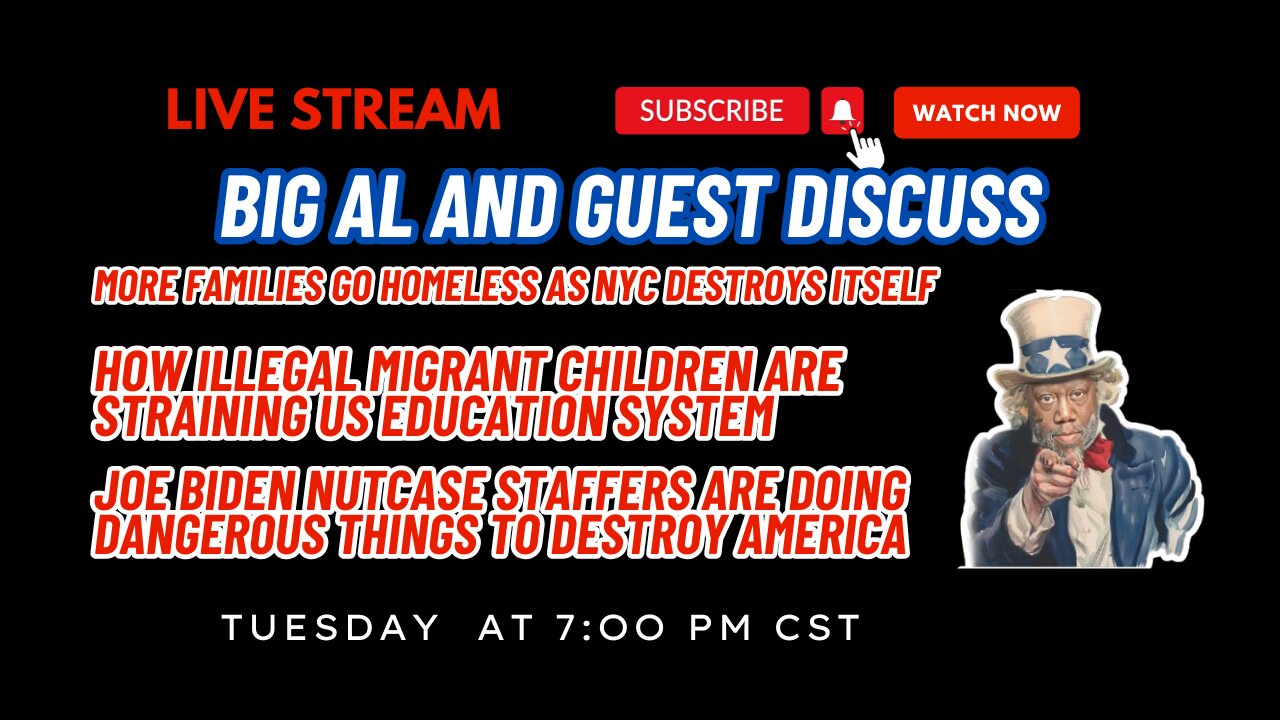 LIVE STREAM

SUBSCRIBE

WATCH NOW

BIG AL AND GUEST DISCUSS

MORE FAMILIES GO HOMELESS AS NYC DESTROYS ITSELF

HOW ILLEGAL MIGRANT CHILDREN ARE STRAINING US EDUCATION SYSTEM

JOE BIDEN NUTCASE STAFFERS ARE DOING DANGEROUS THINGS TO DESTROY AMERICA

TUESDAY AT 7:00 PM CST